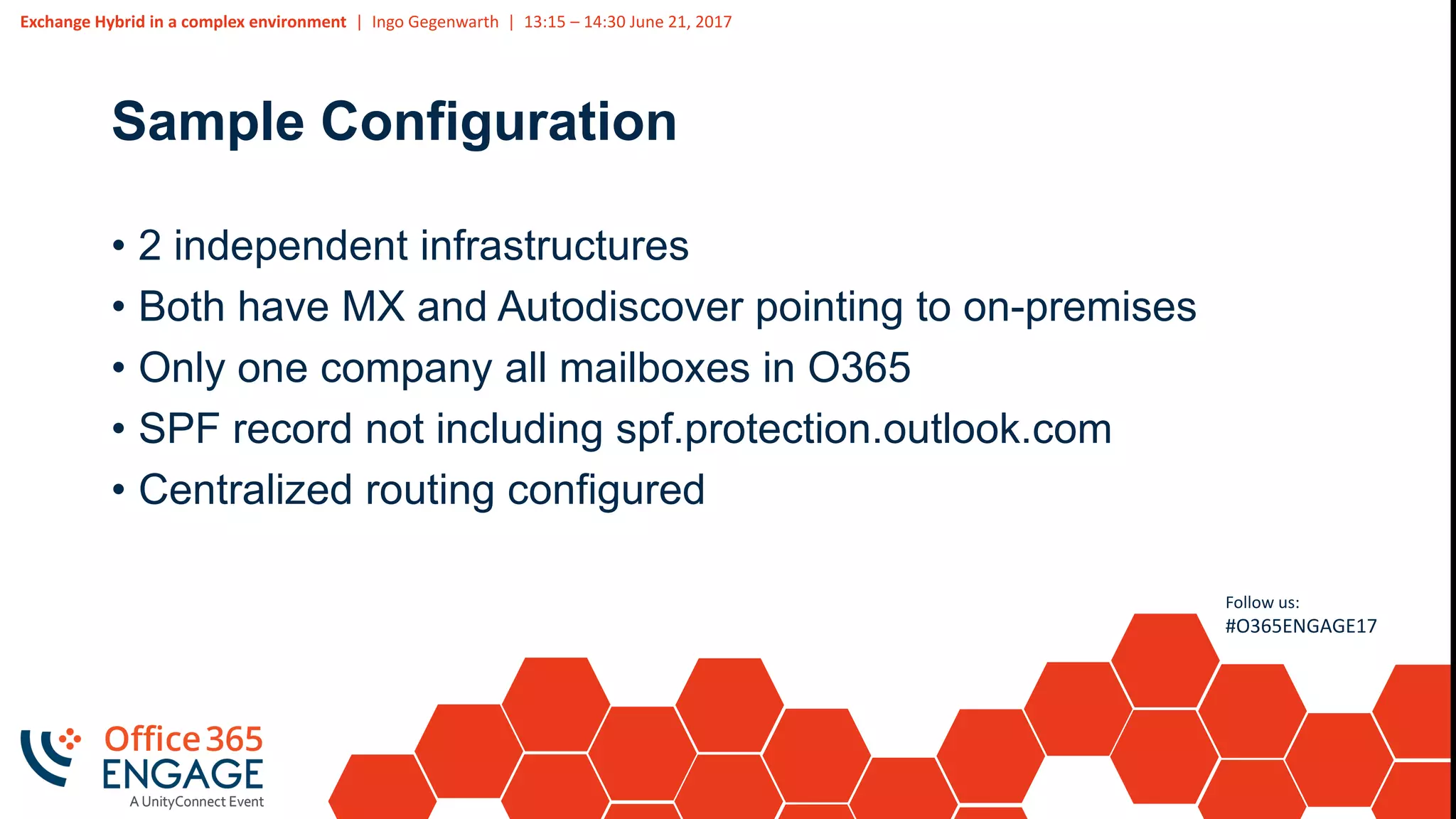 Exchange Hybrid in a complex environment | Ingo Gegenwarth | 13:15 – 14:30 June 21, 2017

Sample Configuration

• 2 independent infrastructures
• Both have MX and Autodiscover pointing to on-premises
• Only one company all mailboxes in O365
• SPF record not including spf.protection.outlook.com
• Centralized routing configured

Follow us:
#O365ENGAGE17

Office 365
ENGAGE
A UnityConnect Event